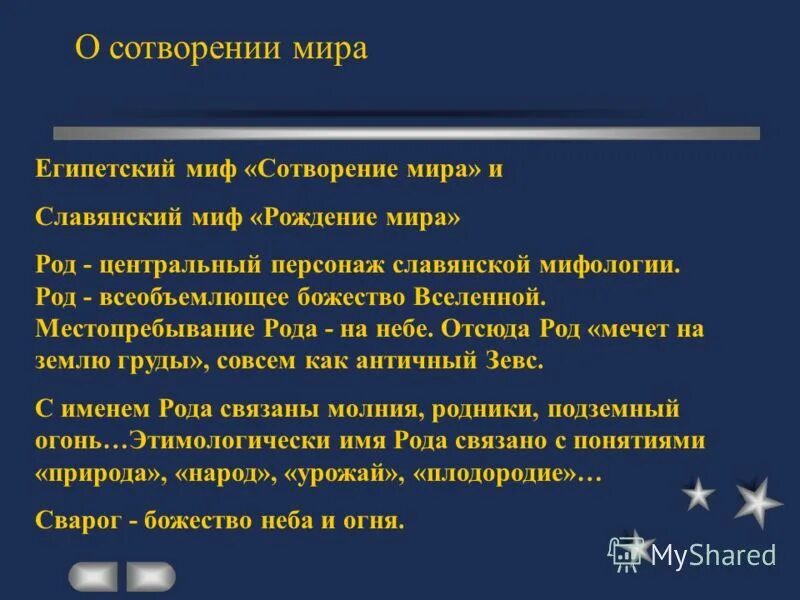 О сотворении мира

Египетский миф «Сотворение мира» и

Славянский миф «Рождение мира»

Род - центральный персонаж славянской мифологии. Род - всеобъемлющее божество Вселенной. Местопребывание Рода - на небе. Отсюда Род «мечет на землю груды», совсем как античный Зевс.

С именем Рода связаны молния, родники, подземный огонь…Этимологически имя Рода связано с понятиями «природа», «народ», «урожай», «плодородие»…

Сварог - божество неба и огня.

MyShared